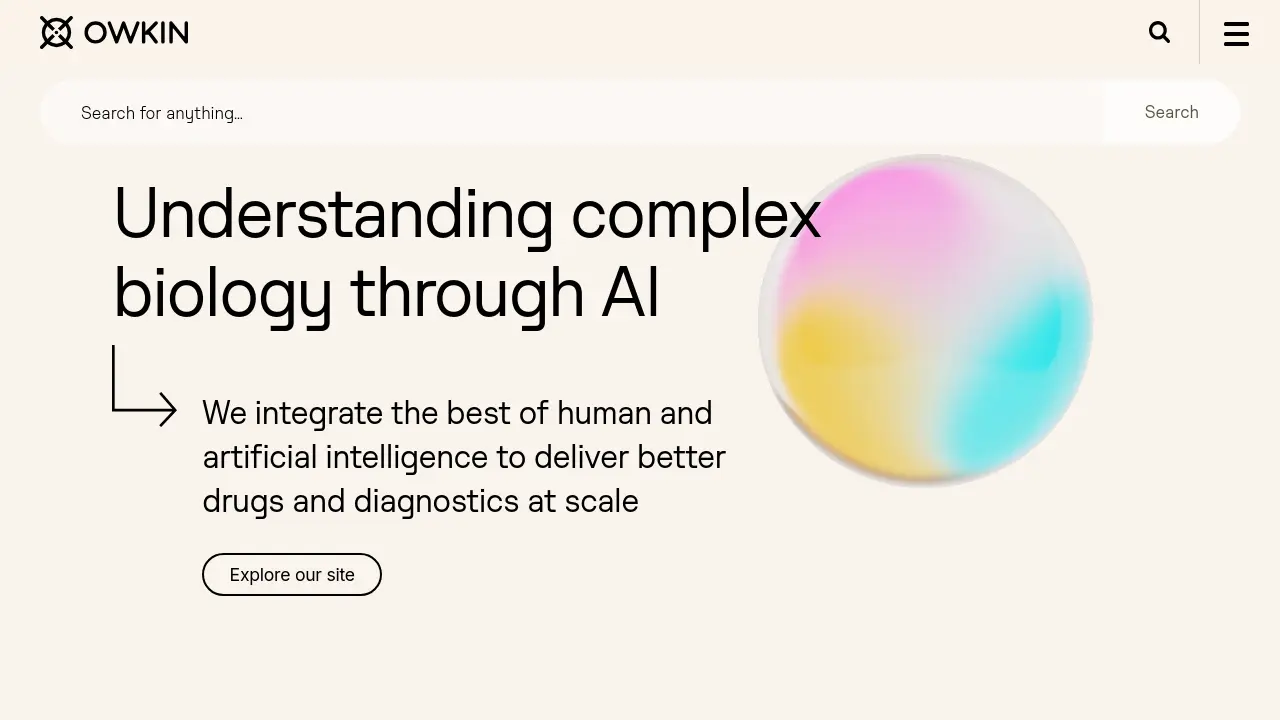 OWKIN

Search for anything...

Search

Understanding complex biology through AI

We integrate the best of human and artificial intelligence to deliver better drugs and diagnostics at scale

Explore our site